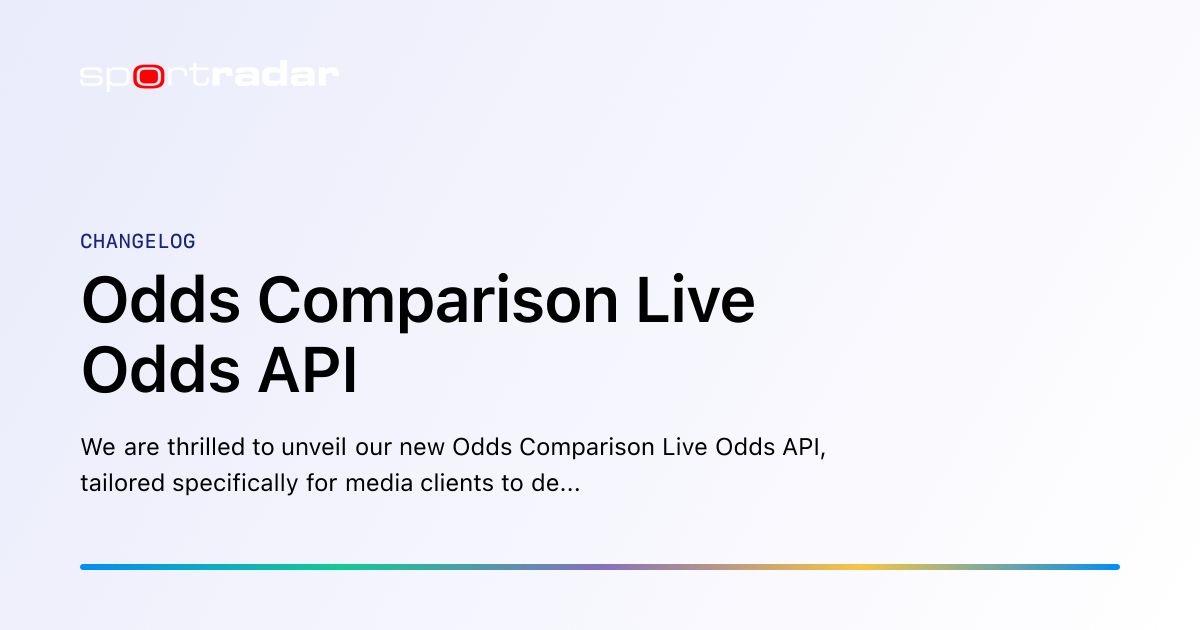 sportradar

CHANGELOG

Odds Comparison Live Odds API

We are thrilled to unveil our new Odds Comparison Live Odds API, tailored specifically for media clients to de...